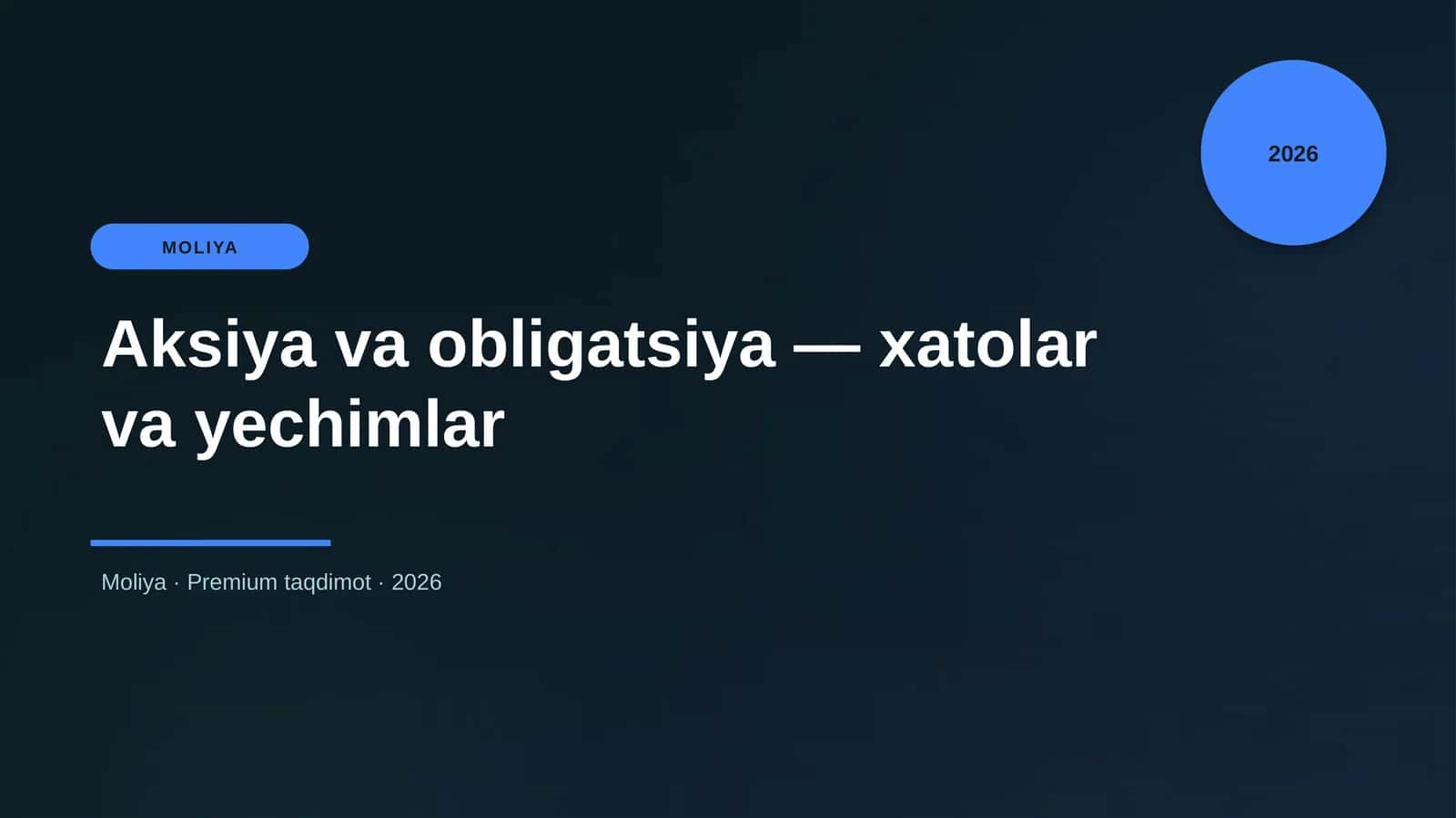 2026

MOLIYA

Aksiya va obligatsiya — xatolar va yechimlar

Moliya · Premium taqdimot · 2026